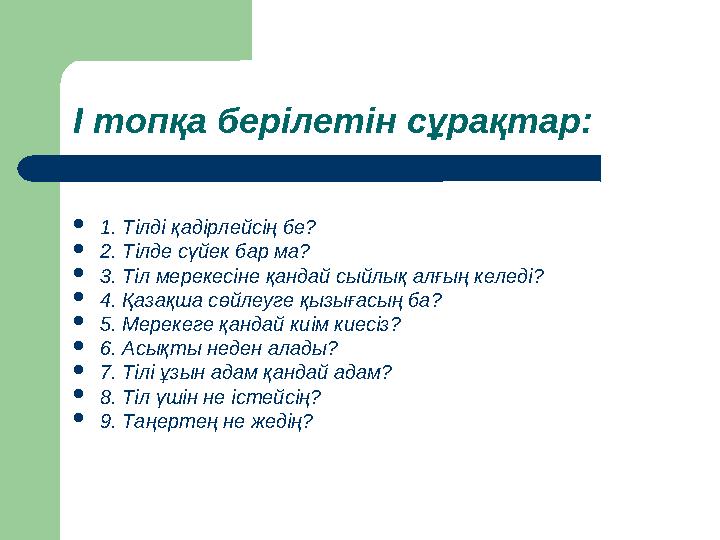 І топқа берілетін сұрақтар:

- 1. Тілді қадірлейсің бе?
- 2. Тілде сүйек бар ма?
- 3. Тіл мерекесіне қандай сыйлық алғың келеді?
- 4. Қазақша сөйлеуге қызығасың ба?
- 5. Мерекеге қандай киім киесіз?
- 6. Асықты неден алады?
- 7. Тілі ұзын адам қандай адам?
- 8. Тіл үшін не істейсің?
- 9. Таңертең не жедің?